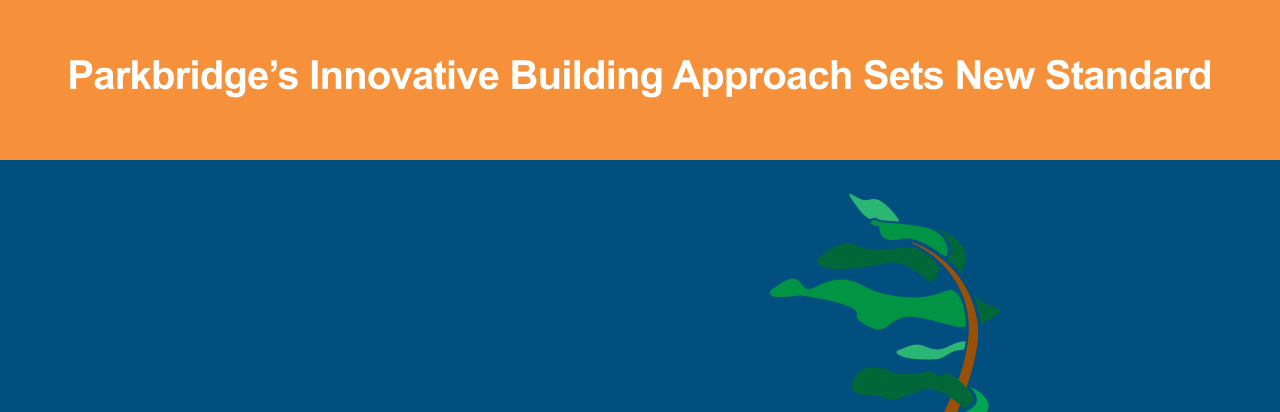 Parkbridge’s Innovative Building Approach Sets New Standard